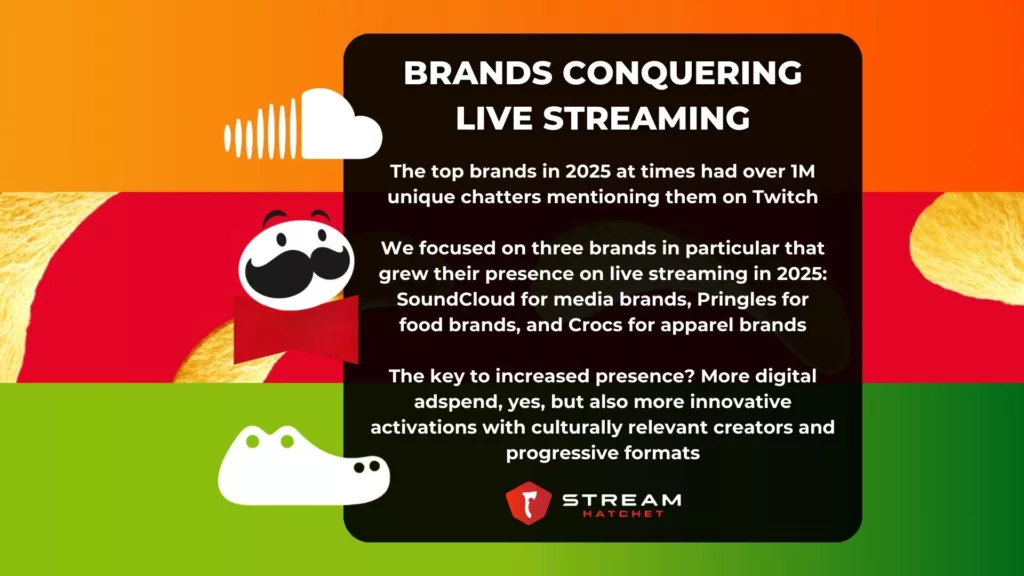 BRANDS CONQUERING LIVE STREAMING

The top brands in 2025 at times had over 1M unique chatters mentioning them on Twitch

We focused on three brands in particular that grew their presence on live streaming in 2025: SoundCloud for media brands, Pringles for food brands, and Crocs for apparel brands

The key to increased presence? More digital adspend, yes, but also more innovative activations with culturally relevant creators and progressive formats

STREAM HATCHET